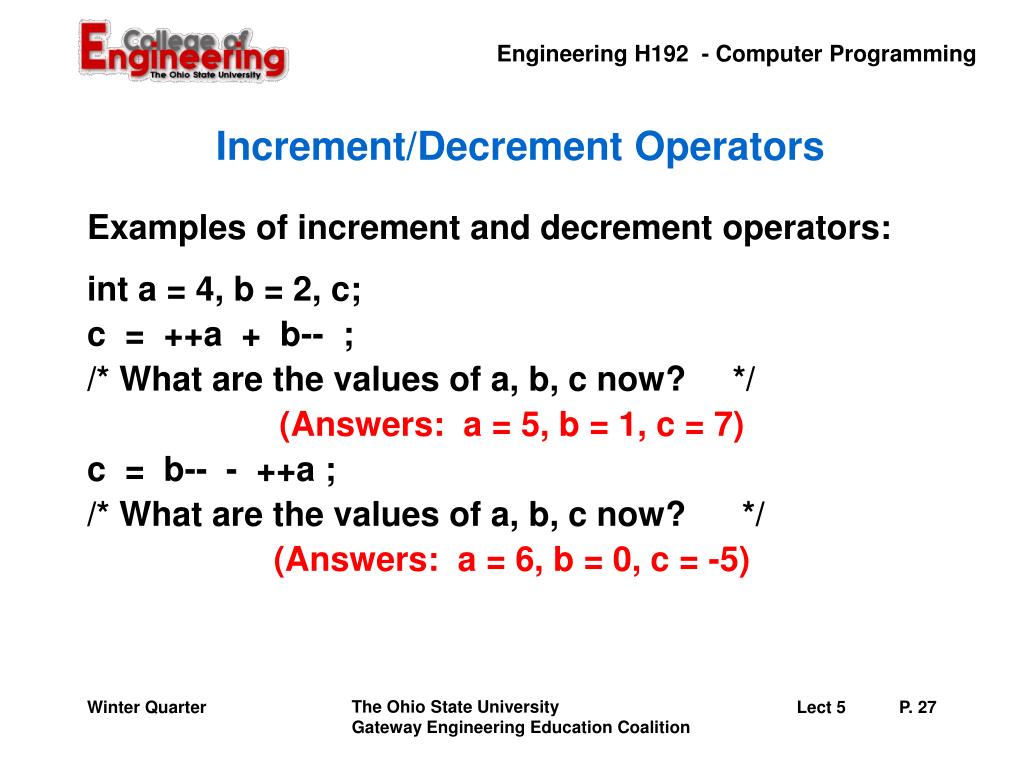 College of Engineering
The Ohio State University

Engineering H192 - Computer Programming

Increment/Decrement Operators

Examples of increment and decrement operators:

int a = 4, b = 2, c;
c = ++a + b-- ;
/* What are the values of a, b, c now? */
(Answers: a = 5, b = 1, c = 7)
c = b-- - ++a ;
/* What are the values of a, b, c now? */
(Answers: a = 6, b = 0, c = -5)

Winter Quarter

The Ohio State University
Gateway Engineering Education Coalition

Lect 5

P. 27